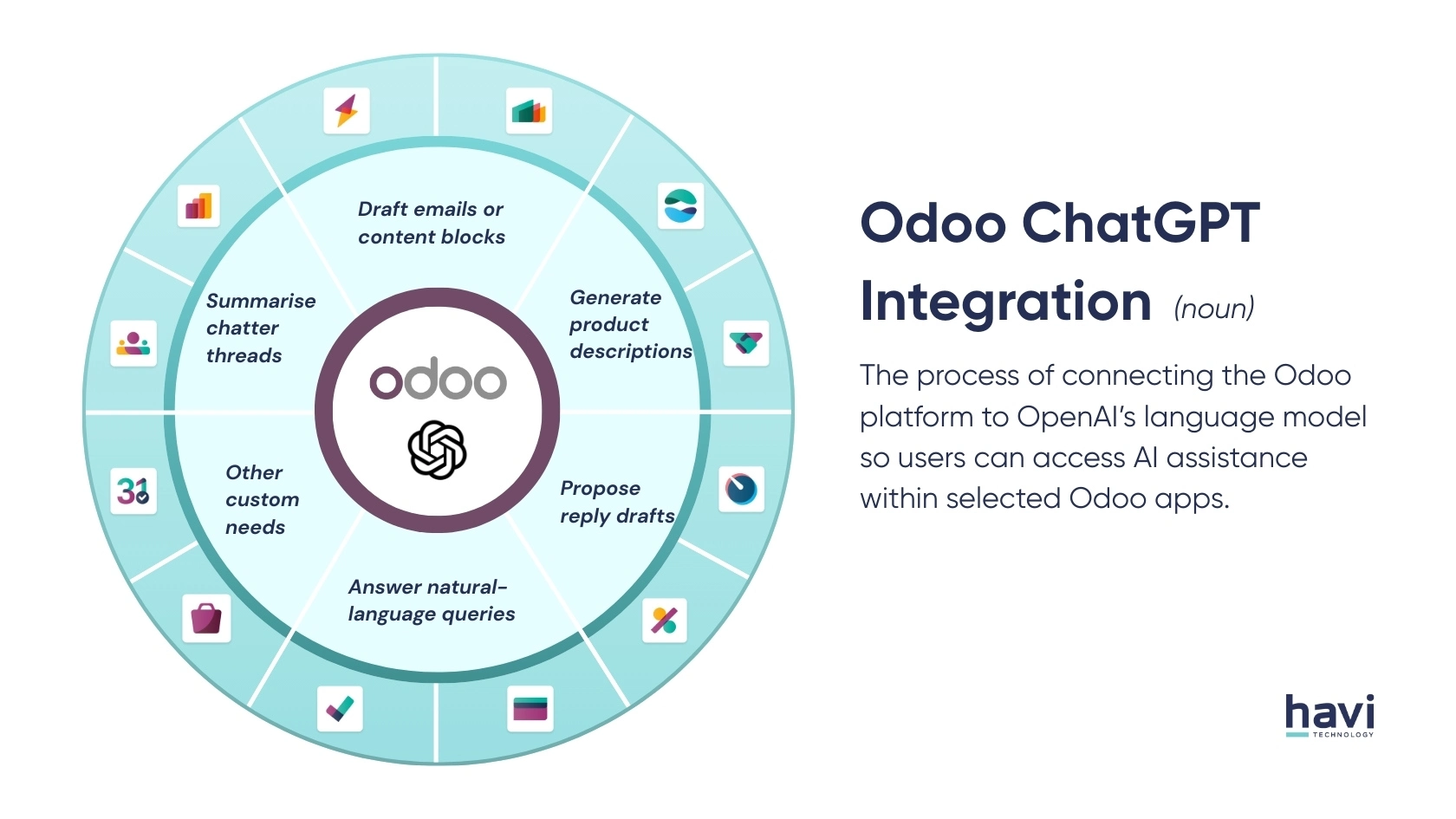 Draft emails or content blocks

Generate product descriptions

Propose reply drafts

Answer natural-language queries

Other custom needs

Summarise chatter threads

odoo

31

Odoo ChatGPT Integration (noun)

The process of connecting the Odoo platform to OpenAI's language model so users can access AI assistance within selected Odoo apps.

havi
TECHNOLOGY